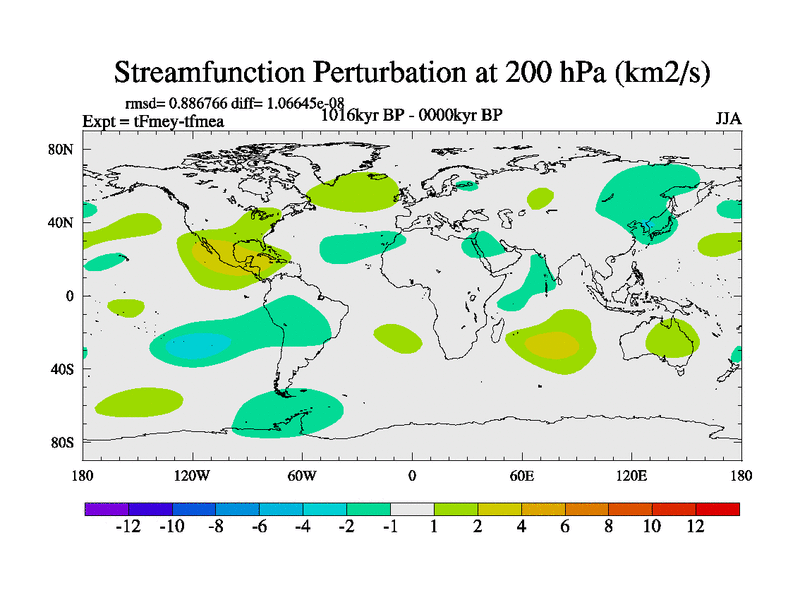 Streamfunction Perturbation at 200 hPa (km2/s)

rmsd= 0.886766 diff= 1.06645e-08

Expt = tFmey-tfmea

1016kyr BP - 0000kyr BP

JJA

80N

40N

0

40S

80S

180

120W

60W

0

60E

120E

180

-12 -10 -8 -6 -4 -2 -1 1 2 4 6 8 10 12